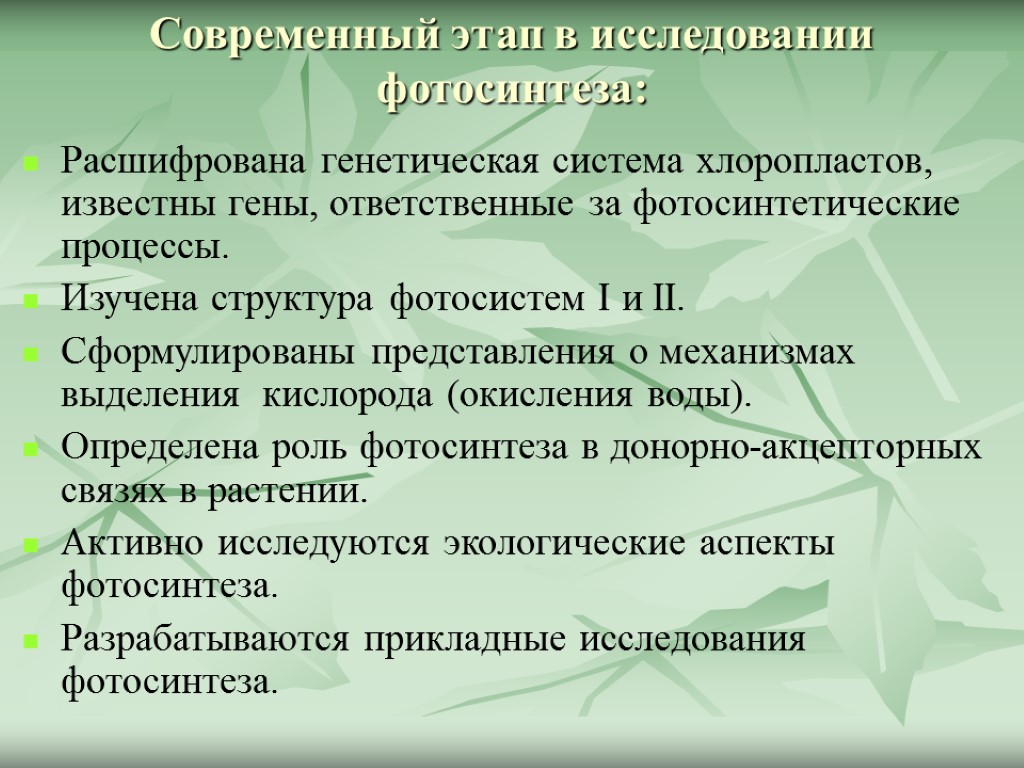 Современный этап в исследовании фотосинтеза:

Расшифрована генетическая система хлоропластов, известны гены, ответственные за фотосинтетические процессы.

Изучена структура фотосистем I и II.

Сформулированы представления о механизмах выделения кислорода (окисления воды).

Определена роль фотосинтеза в донорно-акцепторных связях в растении.

Активно исследуются экологические аспекты фотосинтеза.

Разрабатываются прикладные исследования фотосинтеза.